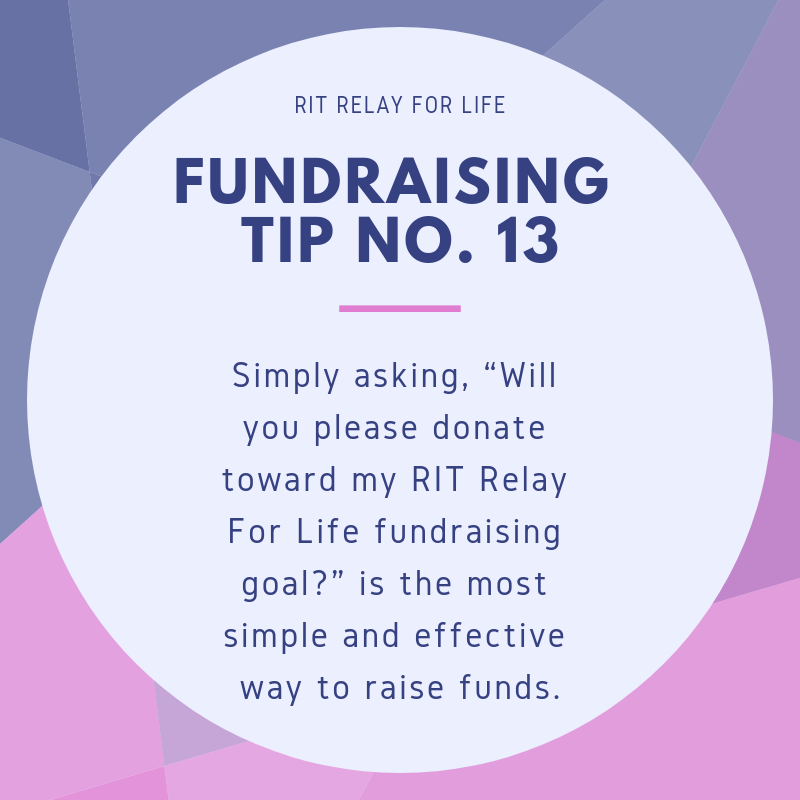 RIT RELAY FOR LIFE

FUNDRAISING TIP NO. 13

Simply asking, “Will you please donate toward my RIT Relay For Life fundraising goal?” is the most simple and effective way to raise funds.